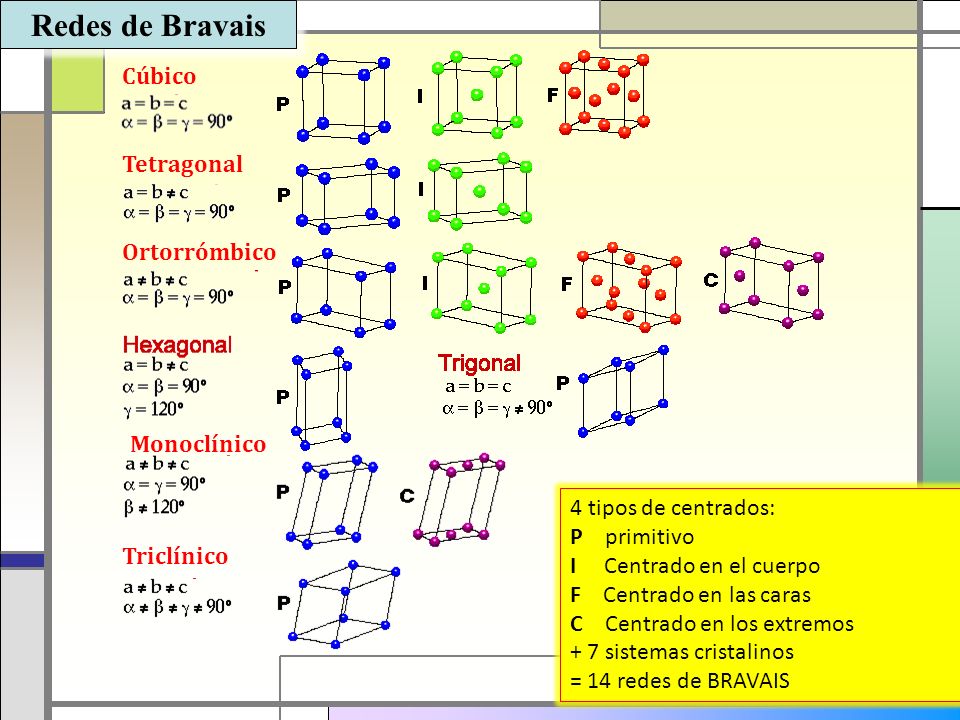 Redes de Bravais

Cúbico
$a = b = c$
$\alpha = \beta = \gamma = 90°$

P I F

Tetragonal
$a = b \neq c$
$\alpha = \beta = \gamma = 90°$

P I

Ortorrómbico
$a \neq b \neq c$
$\alpha = \beta = \gamma = 90°$

P I F C

Hexagonal
$a = b \neq c$
$\alpha = \beta = 90°$
$\gamma = 120°$

P

Trigonal
$a = b = c$
$\alpha = \beta = \gamma \neq 90°$

P

Monoclínico
$a \neq b \neq c$
$\alpha = \gamma = 90°$
$\beta \neq 120°$

P C

Triclínico
$a \neq b \neq c$
$\alpha \neq \beta \neq \gamma \neq 90°$

P

4 tipos de centrados:
P primitivo
I Centrado en el cuerpo
F Centrado en las caras
C Centrado en los extremos
+ 7 sistemas cristalinos
= 14 redes de BRAVAIS